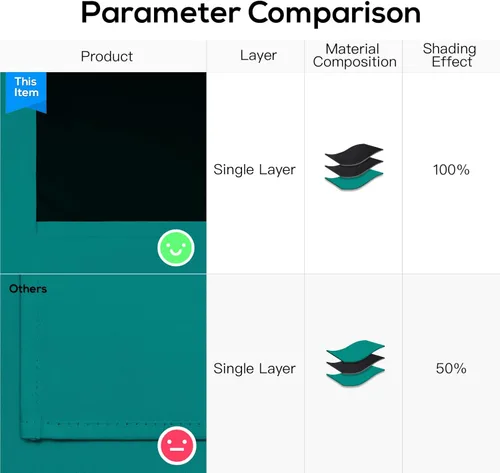 Parameter Comparison

| Product | Layer | Material Composition | Shading Effect |
|---|---|---|---|
| This Item | Single Layer | | 100% |
| Others | Single Layer | | 50% |